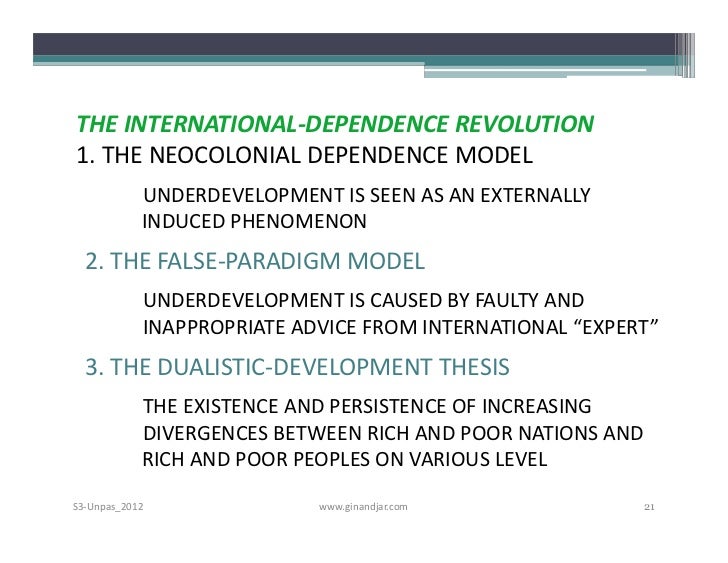 THE INTERNATIONAL-DEPENDENCE REVOLUTION
1. THE NEOCOLONIAL DEPENDENCE MODEL

UNDERDEVELOPMENT IS SEEN AS AN EXTERNALLY INDUCED PHENOMENON

2. THE FALSE-PARADIGM MODEL

UNDERDEVELOPMENT IS CAUSED BY FAULTY AND INAPPROPRIATE ADVICE FROM INTERNATIONAL “EXPERT”

3. THE DUALISTIC-DEVELOPMENT THESIS

THE EXISTENCE AND PERSISTENCE OF INCREASING DIVERGENCES BETWEEN RICH AND POOR NATIONS AND RICH AND POOR PEOPLES ON VARIOUS LEVEL

S3-Unpas_2012 www.ginandjar.com 21